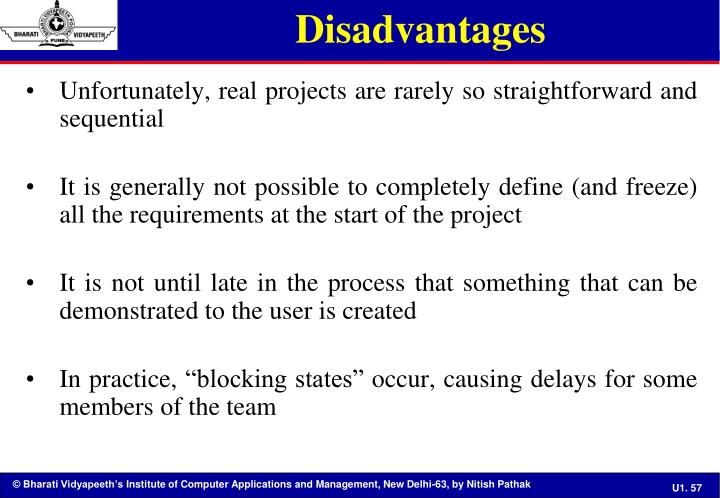 BHARATI VIDYAPEETH PUNE

Disadvantages

• Unfortunately, real projects are rarely so straightforward and sequential

• It is generally not possible to completely define (and freeze) all the requirements at the start of the project

• It is not until late in the process that something that can be demonstrated to the user is created

• In practice, “blocking states” occur, causing delays for some members of the team

© Bharati Vidyapeeth's Institute of Computer Applications and Management, New Delhi-63, by Nitish Pathak

U1. 57